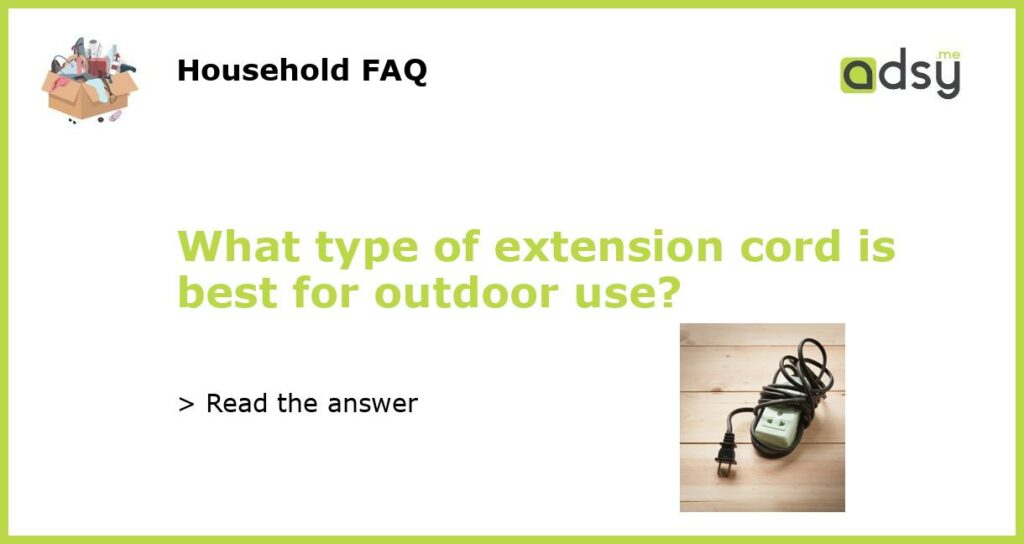 Household FAQ

adsy.me

What type of extension cord is best for outdoor use?

> Read the answer